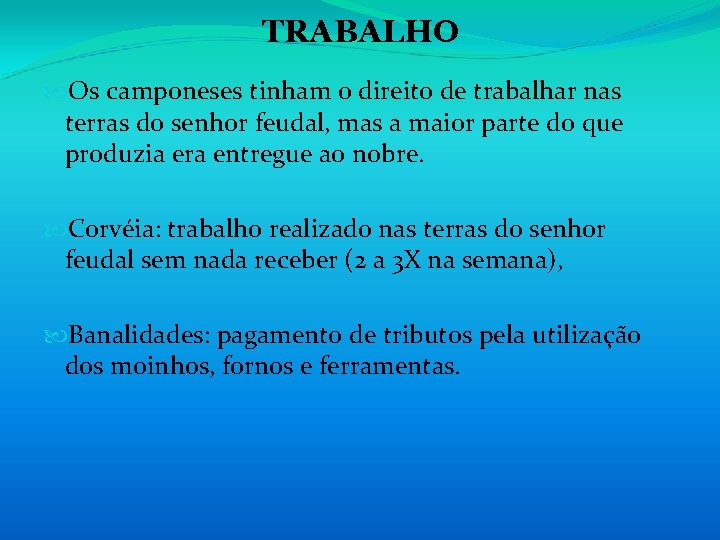 TRABALHO

Os camponeses tinham o direito de trabalhar nas terras do senhor feudal, mas a maior parte do que produzia era entregue ao nobre.

Corvéia: trabalho realizado nas terras do senhor feudal sem nada receber (2 a 3X na semana),

Banalidades: pagamento de tributos pela utilização dos moinhos, fornos e ferramentas.